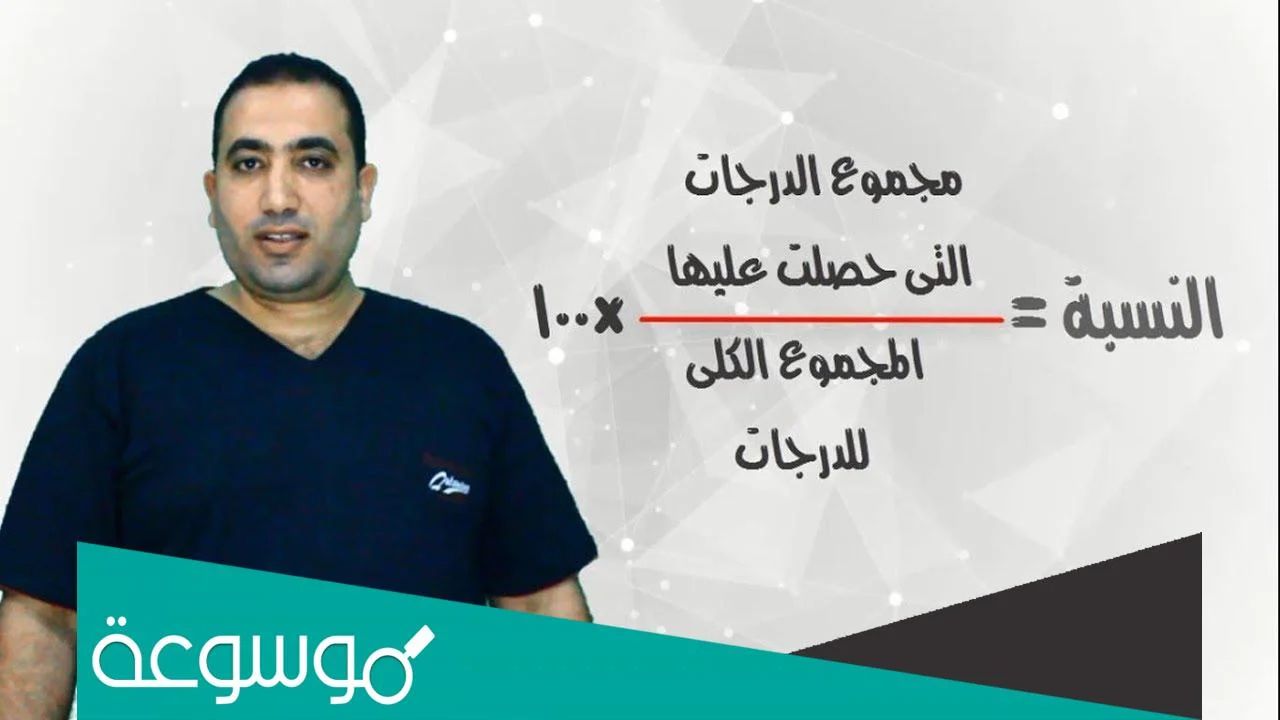 النسبة = $\frac{\text{مجموع الدرجات التى حصلت عليها}}{\text{المجموع الكلى للدرجات}}$ x ١٠٠

موسوعة